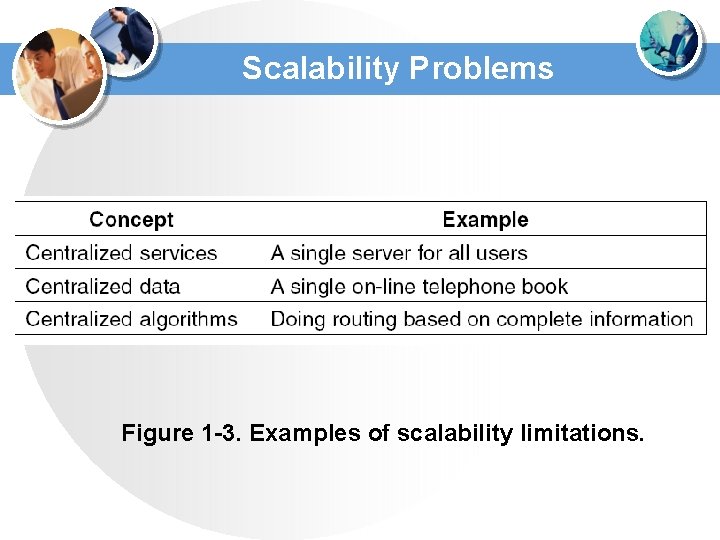 Scalability Problems

| Concept | Example |
|---|---|
| Centralized services | A single server for all users |
| Centralized data | A single on-line telephone book |
| Centralized algorithms | Doing routing based on complete information |

Figure 1-3. Examples of scalability limitations.